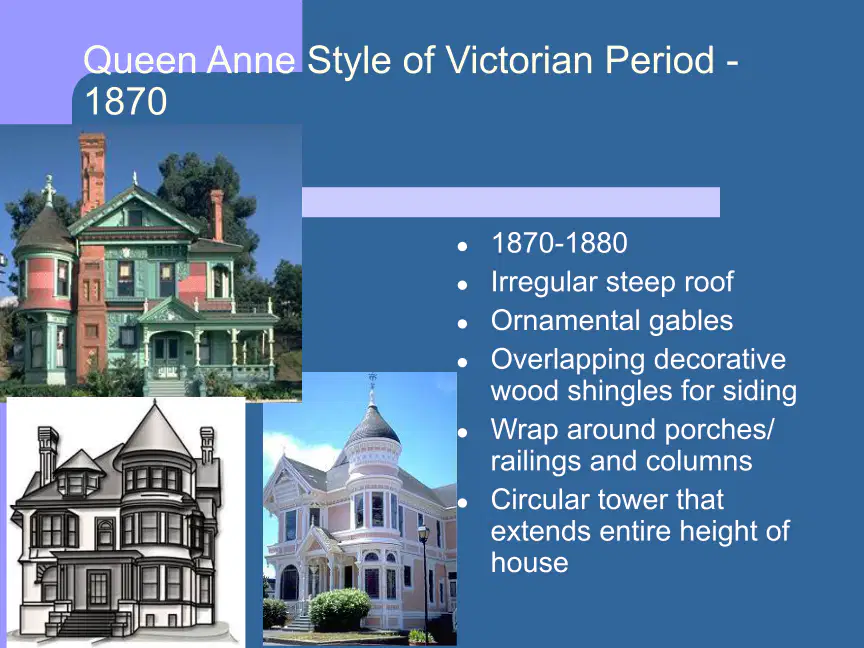 Queen Anne Style of Victorian Period - 1870

- 1870-1880
- Irregular steep roof
- Ornamental gables
- Overlapping decorative wood shingles for siding
- Wrap around porches/ railings and columns
- Circular tower that extends entire height of house